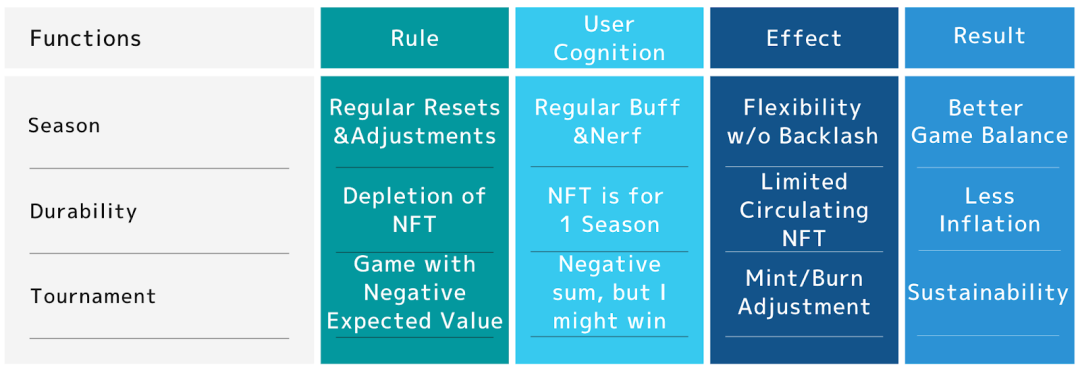 | Functions | Rule | User Cognition | Effect | Result |
|---|---|---|---|---|
| Season | Regular Resets &Adjustments | Regular Buff &Nerf | Flexibility w/o Backlash | Better Game Balance |
| Durability | Depletion of NFT | NFT is for 1 Season | Limited Circulating NFT | Less Inflation |
| Tournament | Game with Negative Expected Value | Negative sum, but I might win | Mint/Burn Adjustment | Sustainability |